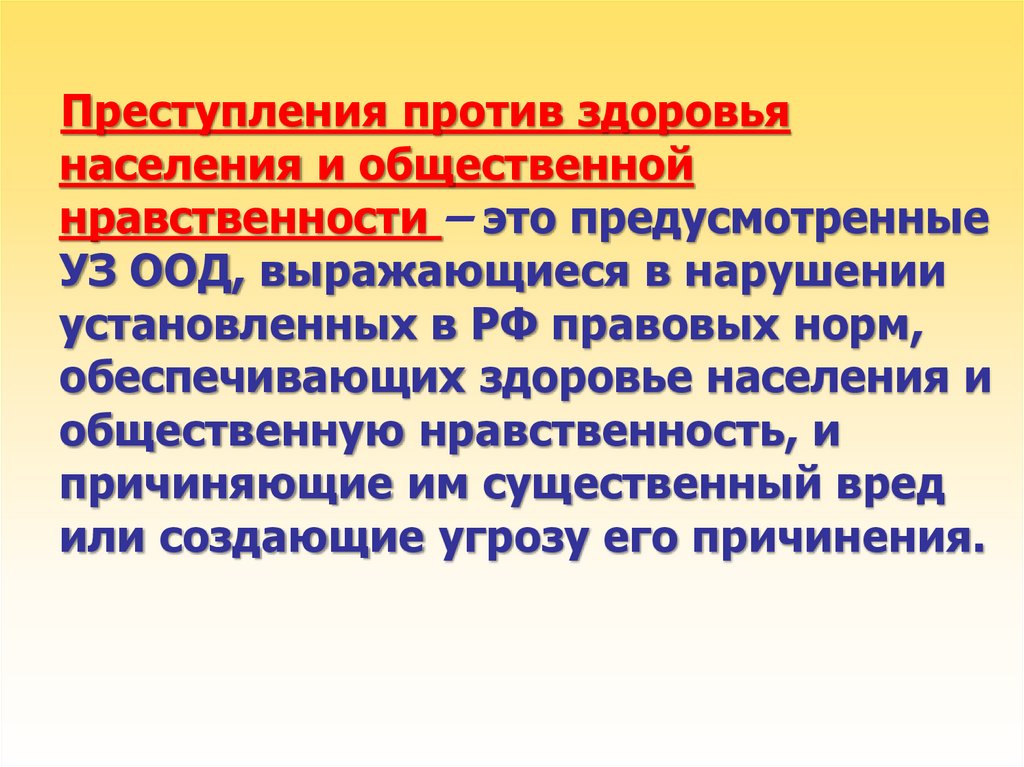 Преступления против здоровья населения и общественной нравственности – это предусмотренные УЗ ООД, выражающиеся в нарушении установленных в РФ правовых норм, обеспечивающих здоровье населения и общественную нравственность, и причиняющие им существенный вред или создающие угрозу его причинения.